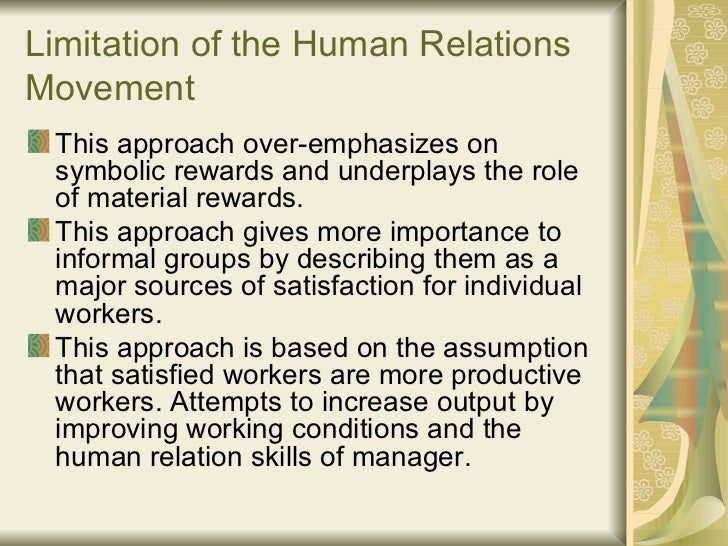 Limitation of the Human Relations Movement

This approach over-emphasizes on symbolic rewards and underplays the role of material rewards.

This approach gives more importance to informal groups by describing them as a major sources of satisfaction for individual workers.

This approach is based on the assumption that satisfied workers are more productive workers. Attempts to increase output by improving working conditions and the human relation skills of manager.